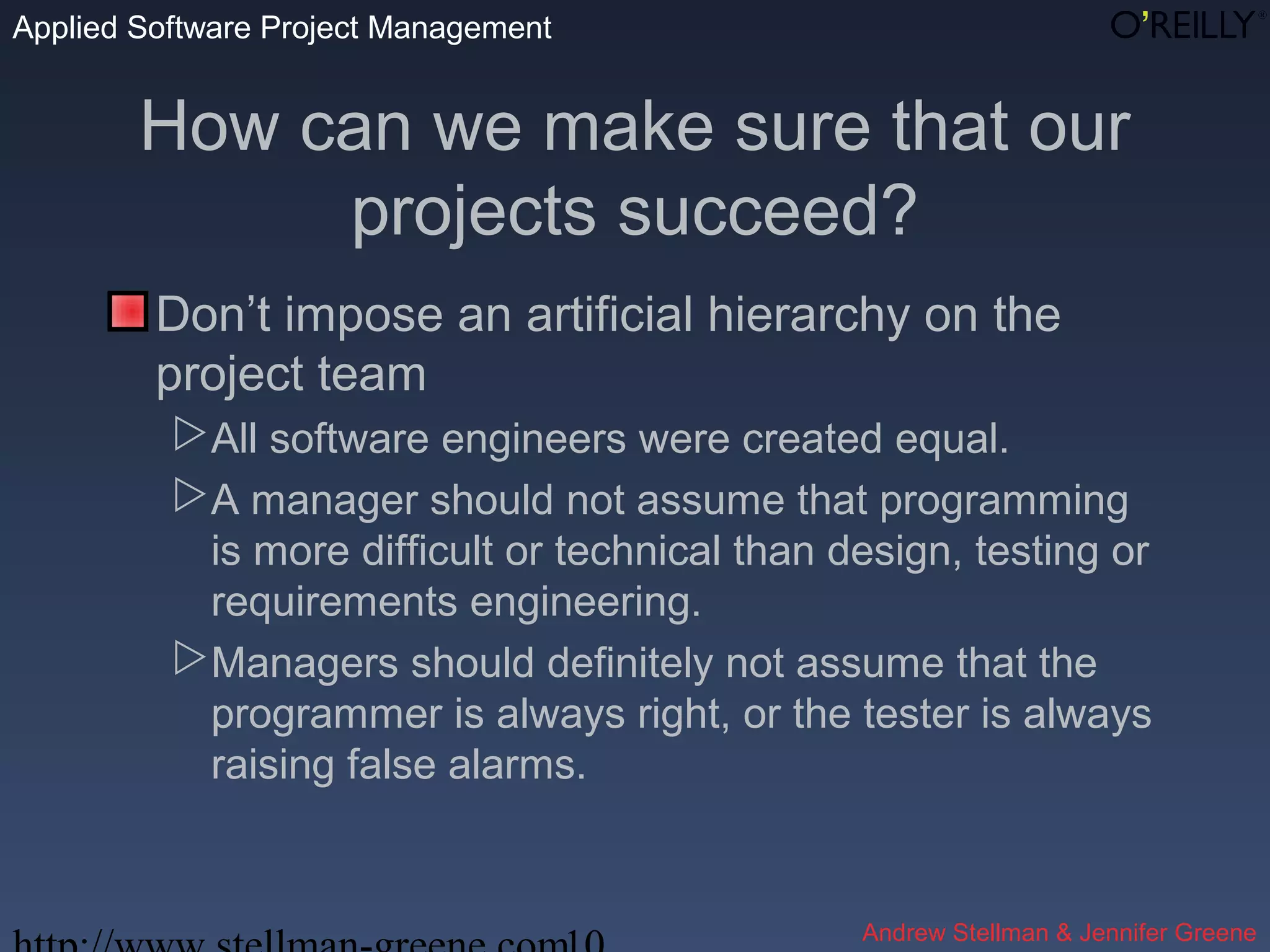 Applied Software Project Management

O'REILLY®

How can we make sure that our projects succeed?

Don't impose an artificial hierarchy on the project team

All software engineers were created equal.

A manager should not assume that programming is more difficult or technical than design, testing or requirements engineering.

Managers should definitely not assume that the programmer is always right, or the tester is always raising false alarms.

http://www.stellman-greene.com10

Andrew Stellman & Jennifer Greene